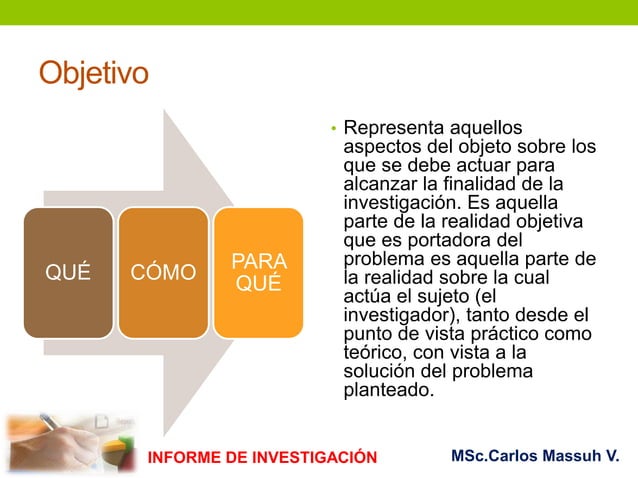 Objetivo

QUÉ

CÓMO

PARA QUÉ

• Representa aquellos aspectos del objeto sobre los que se debe actuar para alcanzar la finalidad de la investigación. Es aquella parte de la realidad objetiva que es portadora del problema es aquella parte de la realidad sobre la cual actúa el sujeto (el investigador), tanto desde el punto de vista práctico como teórico, con vista a la solución del problema planteado.

INFORME DE INVESTIGACIÓN

MSc.Carlos Massuh V.